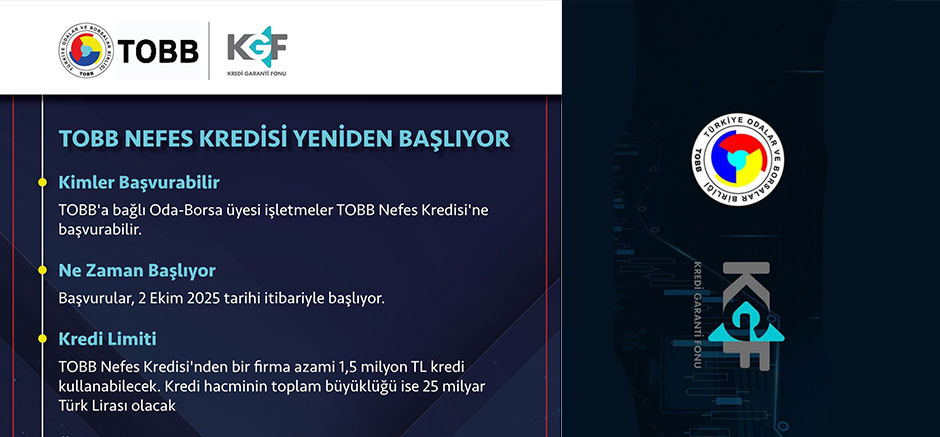 TÜRKİYE ODALAR VE BORSALAR BİRLİĞİ TOBB

TOBB

KGF
KREDİ GARANTİ FONU

TOBB NEFES KREDİSİ YENİDEN BAŞLIYOR

Kimler Başvurabilir

TOBB'a bağlı Oda-Borsa üyesi işletmeler TOBB Nefes Kredisi'ne başvurabilir.

Ne Zaman Başlıyor

Başvurular, 2 Ekim 2025 tarihi itibariyle başlıyor.

Kredi Limiti

TOBB Nefes Kredisi'nden bir firma azami 1,5 milyon TL kredi kullanabilecek. Kredi hacminin toplam büyüklüğü ise 25 milyar Türk Lirası olacak

TÜRKİYE ODALAR VE BORSALAR BİRLİĞİ TOBB

KGF
KREDİ GARANTİ FONU